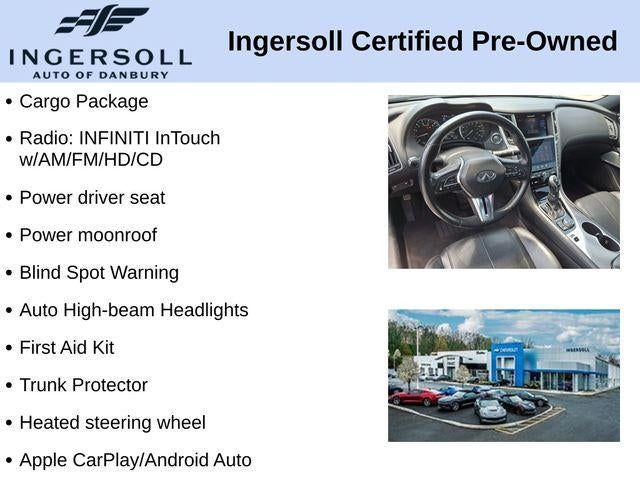 INGERSOLL
AUTO OF DANBURY

Ingersoll Certified Pre-Owned

• Cargo Package
• Radio: INFINITI InTouch w/AM/FM/HD/CD
• Power driver seat
• Power moonroof
• Blind Spot Warning
• Auto High-beam Headlights
• First Aid Kit
• Trunk Protector
• Heated steering wheel
• Apple CarPlay/Android Auto

CHEVROLET
INGERSOLL